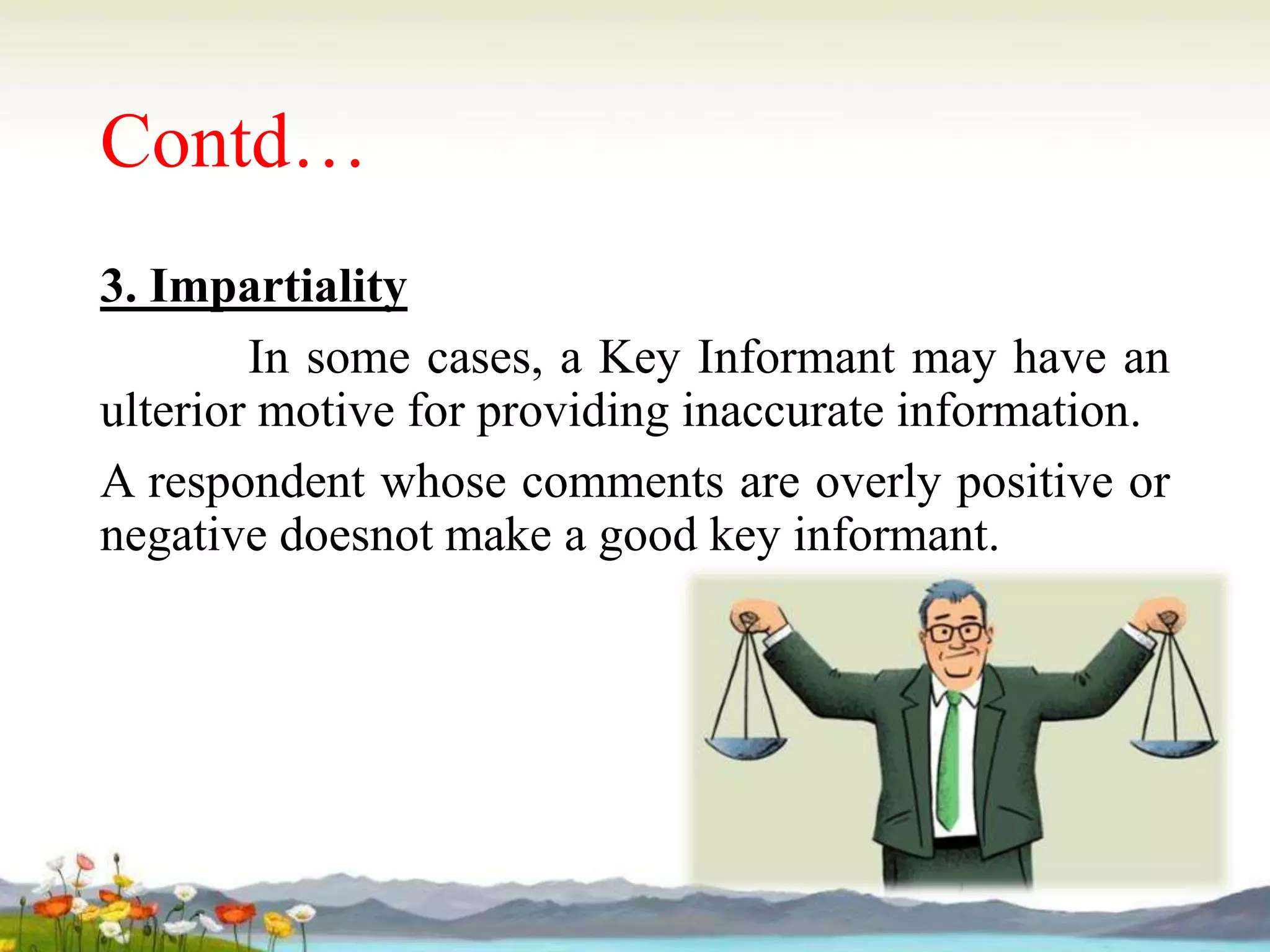 Contd…

3. Impartiality

In some cases, a Key Informant may have an ulterior motive for providing inaccurate information.

A respondent whose comments are overly positive or negative doesnot make a good key informant.